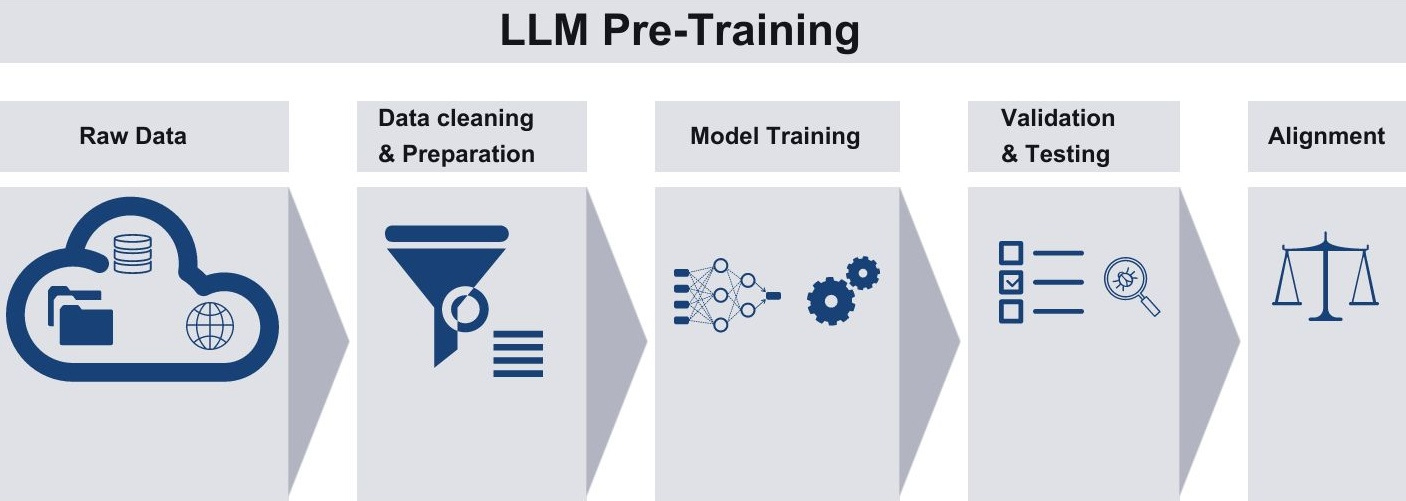 LLM Pre-Training

Raw Data

Data cleaning & Preparation

Model Training

Validation & Testing

Alignment